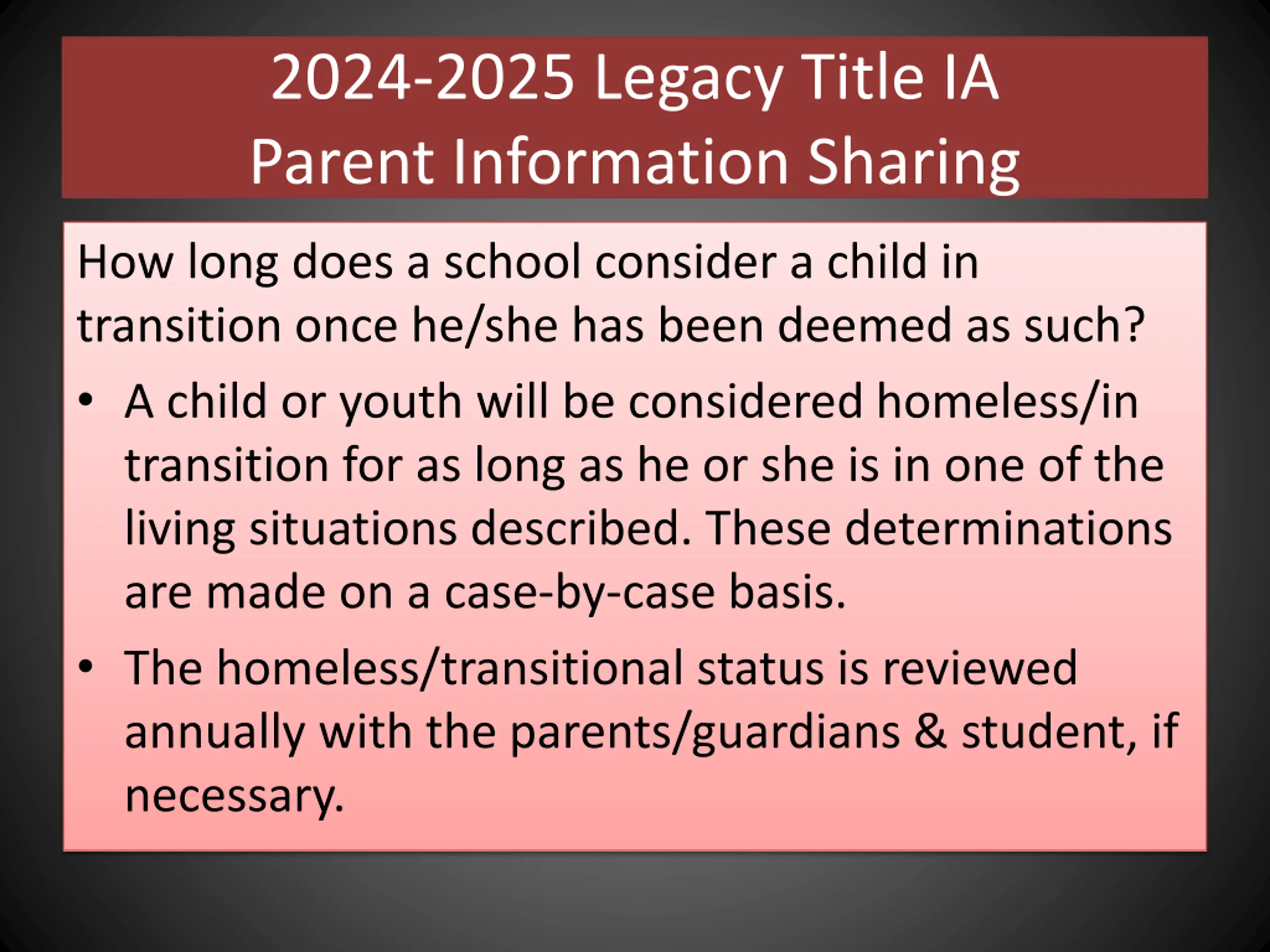 2024-2025 Legacy Title IA
Parent Information Sharing

How long does a school consider a child in transition once he/she has been deemed as such?

• A child or youth will be considered homeless/in transition for as long as he or she is in one of the living situations described. These determinations are made on a case-by-case basis.

• The homeless/transitional status is reviewed annually with the parents/guardians & student, if necessary.